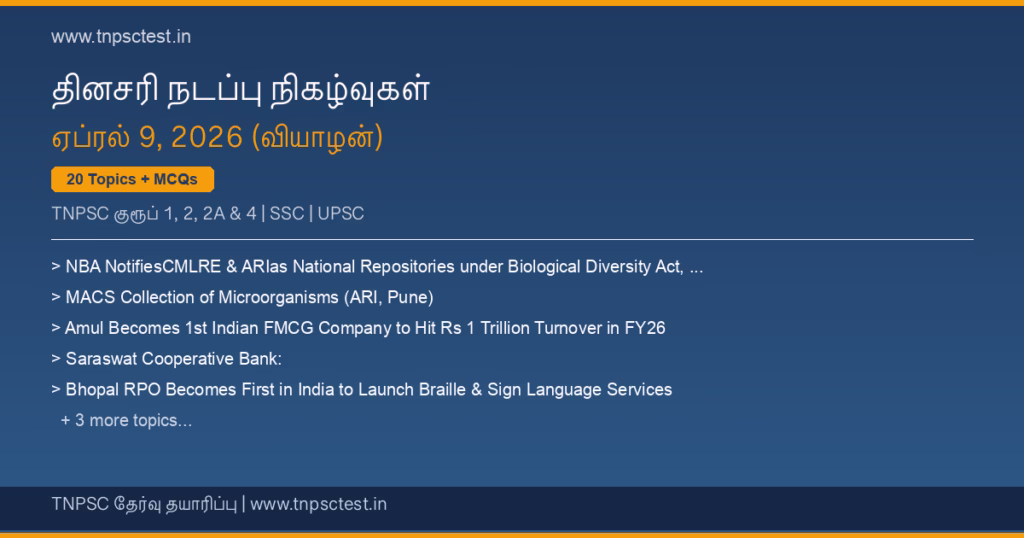 www.tnpsctest.in

தினசரி நடப்பு நிகழ்வுகள்

ஏப்ரல் 9, 2026 (வியாழன்)

20 Topics + MCQs

TNPSC குரூப் 1, 2, 2A & 4 | SSC | UPSC

> NBA NotifiesCMLRE & ARIas National Repositories under Biological Diversity Act, ...

> MACS Collection of Microorganisms (ARI, Pune)

> Amul Becomes 1st Indian FMCG Company to Hit Rs 1 Trillion Turnover in FY26

> Saraswat Cooperative Bank:

> Bhopal RPO Becomes First in India to Launch Braille & Sign Language Services

+ 3 more topics...

TNPSC தேர்வு தயாரிப்பு | www.tnpsctest.in